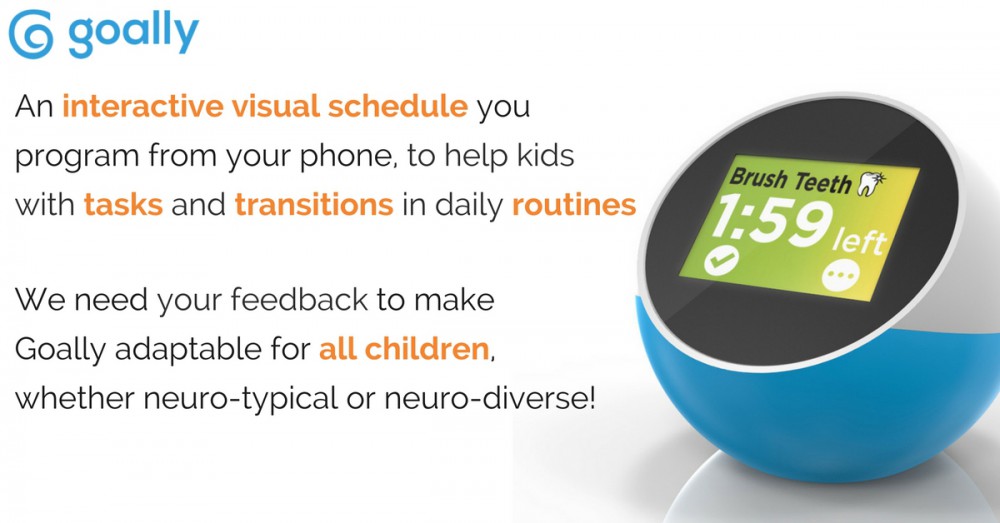 goally

An interactive visual schedule you program from your phone, to help kids with tasks and transitions in daily routines

We need your feedback to make Goally adaptable for all children, whether neuro-typical or neuro-diverse!

Brush Teeth
1:59 left